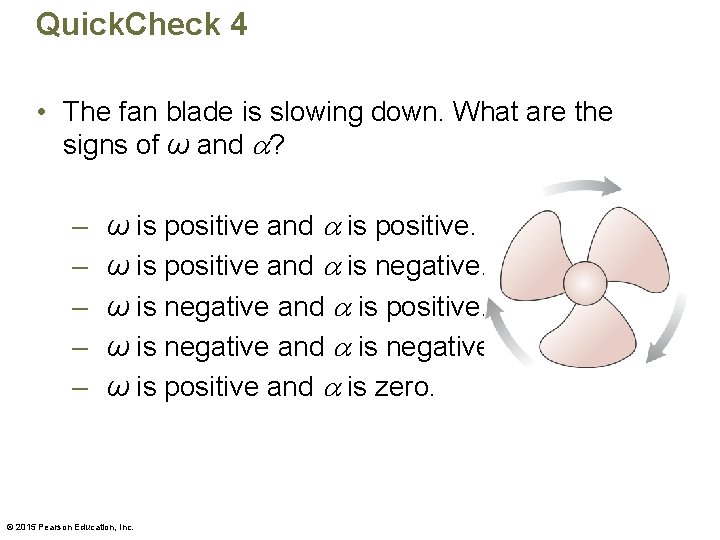 QuickCheck 4

• The fan blade is slowing down. What are the signs of $\omega$ and $\alpha$?

– $\omega$ is positive and $\alpha$ is positive.
– $\omega$ is positive and $\alpha$ is negative.
– $\omega$ is negative and $\alpha$ is positive.
– $\omega$ is negative and $\alpha$ is negative
– $\omega$ is positive and $\alpha$ is zero.

© 2015 Pearson Education, Inc.